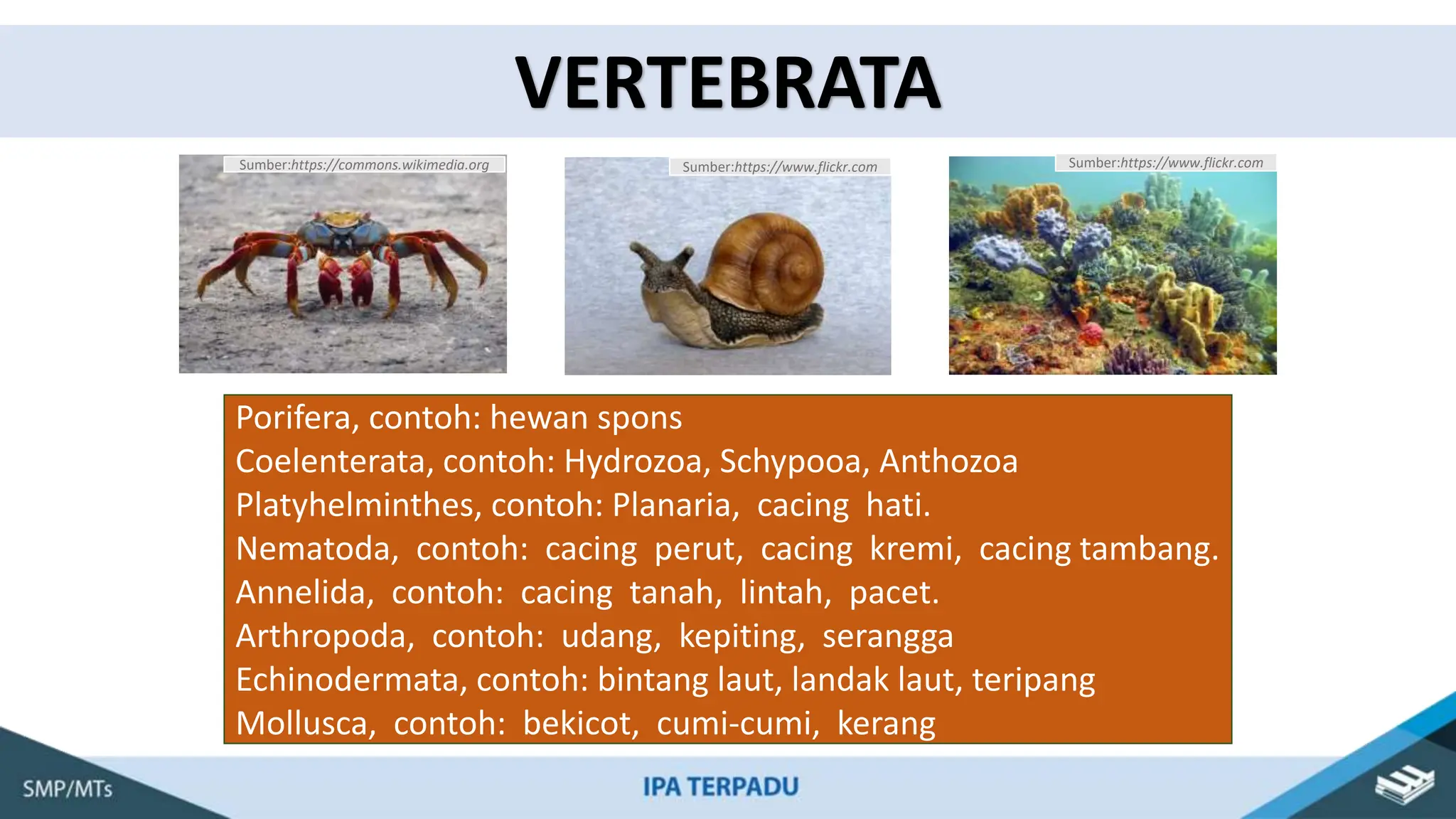 VERTEBRATA

Sumber:https://commons.wikimedia.org

Sumber:https://www.flickr.com

Sumber:https://www.flickr.com

Porifera, contoh: hewan spons
Coelenterata, contoh: Hydrozoa, Schypooa, Anthozoa
Platyhelminthes, contoh: Planaria, cacing hati.
Nematoda, contoh: cacing perut, cacing kremi, cacing tambang.
Annelida, contoh: cacing tanah, lintah, pacet.
Arthropoda, contoh: udang, kepiting, serangga
Echinodermata, contoh: bintang laut, landak laut, teripang
Mollusca, contoh: bekicot, cumi-cumi, kerang

SMP/MTs

IPA TERPADU